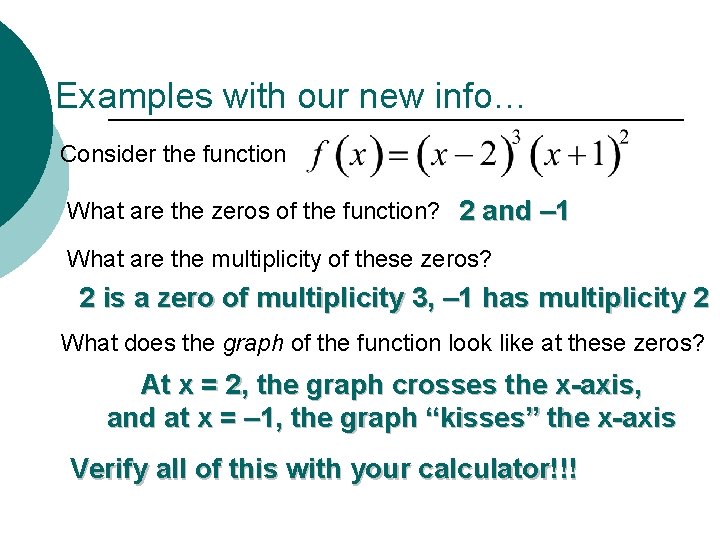 Examples with our new info…

Consider the function $f(x)=(x-2)^3(x+1)^2$

What are the zeros of the function? 2 and –1

What are the multiplicity of these zeros?

2 is a zero of multiplicity 3, –1 has multiplicity 2

What does the graph of the function look like at these zeros?

At x = 2, the graph crosses the x-axis, and at x = –1, the graph "kisses" the x-axis

Verify all of this with your calculator!!!